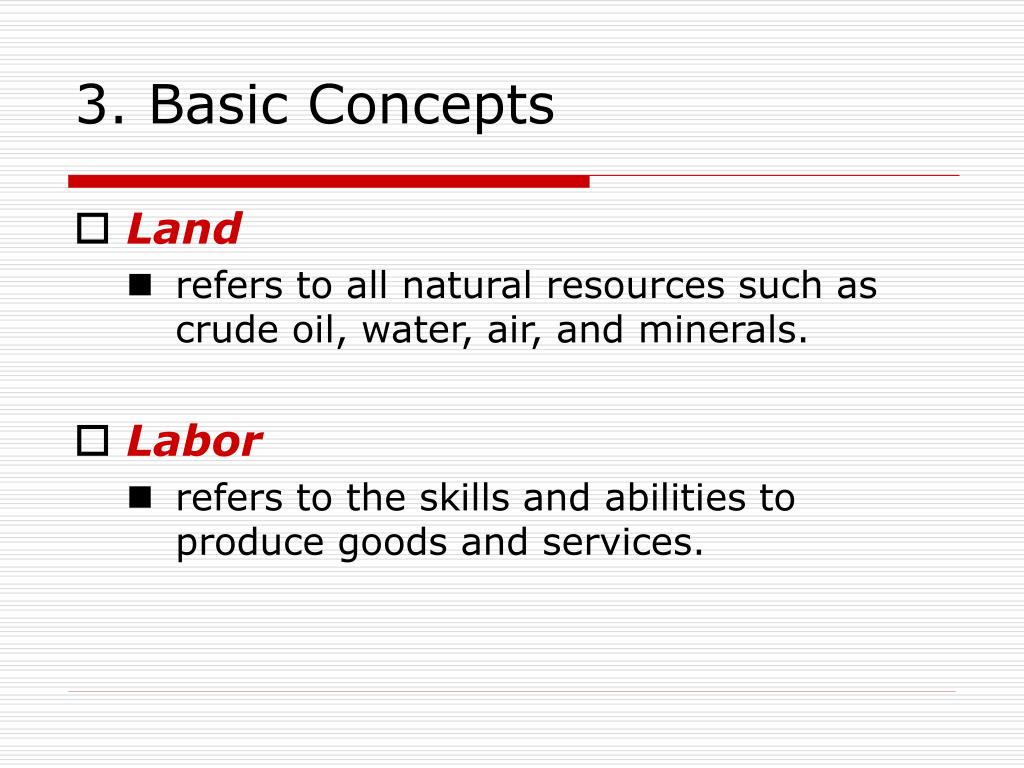 3. Basic Concepts

Land

refers to all natural resources such as crude oil, water, air, and minerals.

Labor

refers to the skills and abilities to produce goods and services.